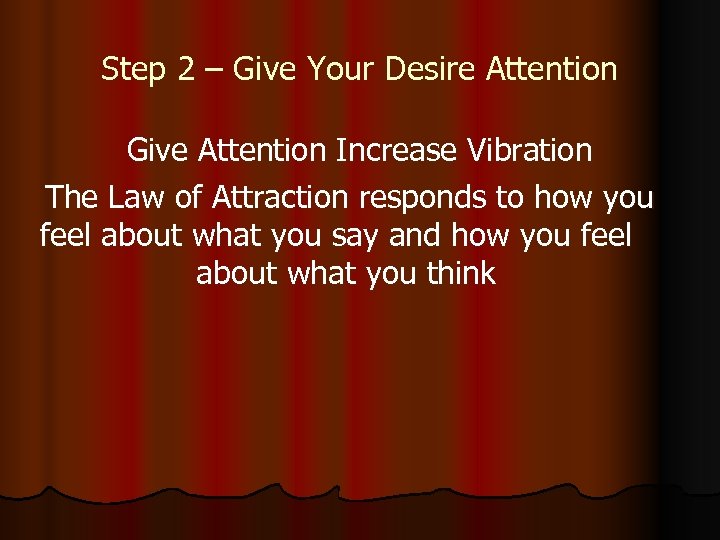 Step 2 – Give Your Desire Attention

Give Attention Increase Vibration

The Law of Attraction responds to how you feel about what you say and how you feel about what you think